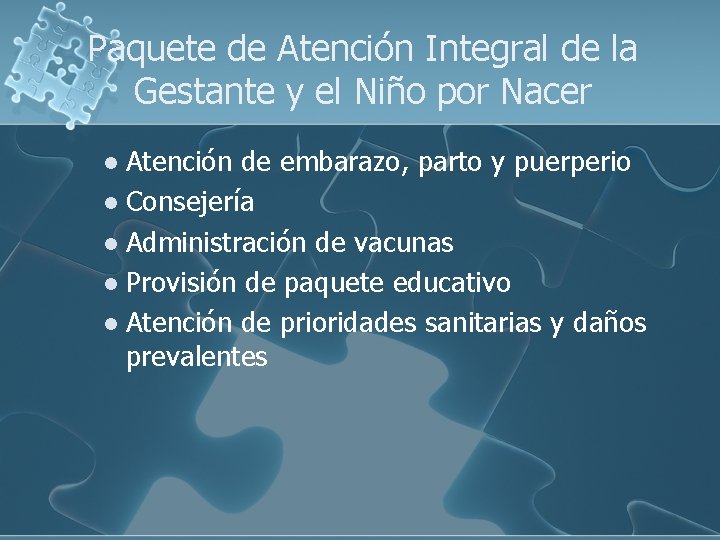 Paquete de Atención Integral de la Gestante y el Niño por Nacer

- Atención de embarazo, parto y puerperio
- Consejería
- Administración de vacunas
- Provisión de paquete educativo
- Atención de prioridades sanitarias y daños prevalentes